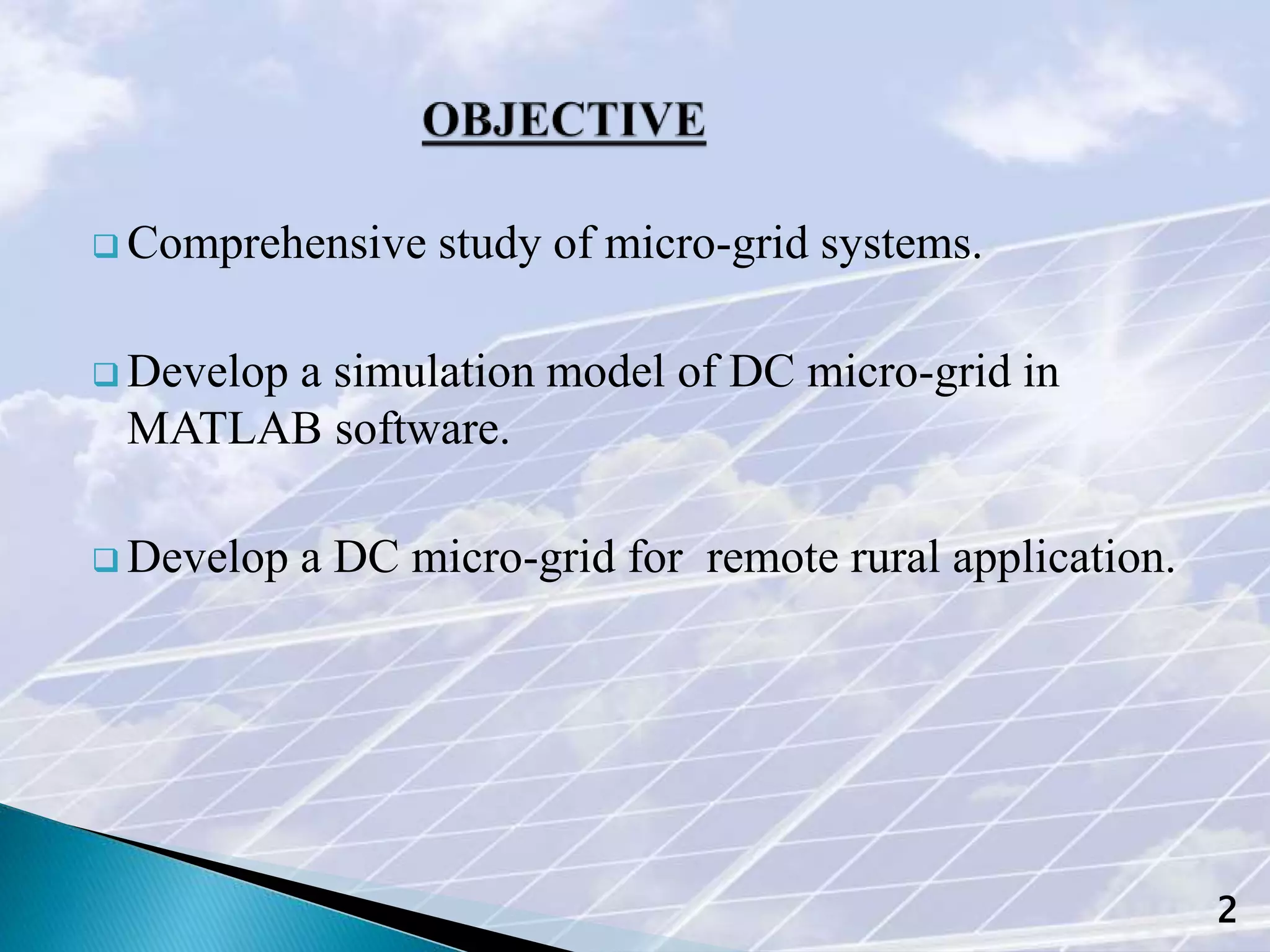 OBJECTIVE

❑ Comprehensive study of micro-grid systems.

❑ Develop a simulation model of DC micro-grid in MATLAB software.

❑ Develop a DC micro-grid for  remote rural application.

2